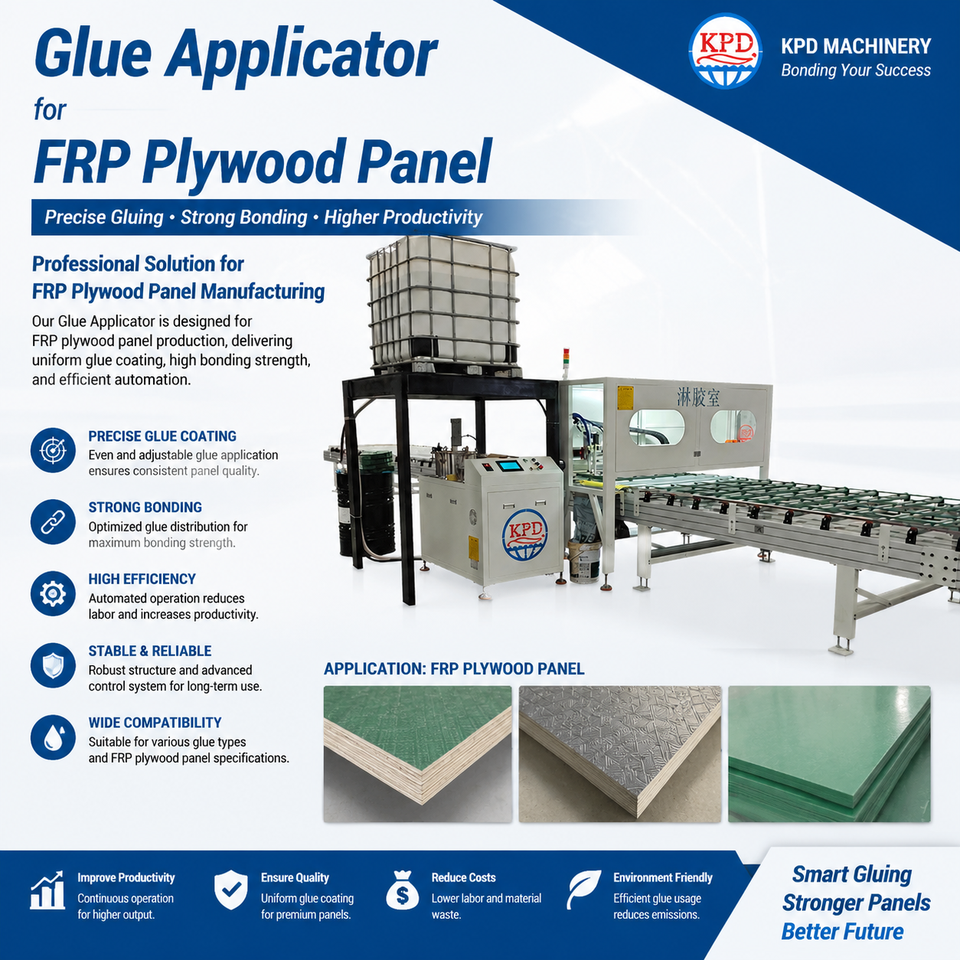 Glue Applicator
for
FRP Plywood Panel

KPD
KPD MACHINERY
Bonding Your Success

Precise Gluing • Strong Bonding • Higher Productivity

Professional Solution for FRP Plywood Panel Manufacturing

Our Glue Applicator is designed for FRP plywood panel production, delivering uniform glue coating, high bonding strength, and efficient automation.

PRECISE GLUE COATING
Even and adjustable glue application ensures consistent panel quality.

STRONG BONDING
Optimized glue distribution for maximum bonding strength.

HIGH EFFICIENCY
Automated operation reduces labor and increases productivity.

STABLE & RELIABLE
Robust structure and advanced control system for long-term use.

WIDE COMPATIBILITY
Suitable for various glue types and FRP plywood panel specifications.

淋胶室

KPD

APPLICATION: FRP PLYWOOD PANEL

Improve Productivity
Continuous operation for higher output.

Ensure Quality
Uniform glue coating for premium panels.

Reduce Costs
Lower labor and material waste.

Environment Friendly
Efficient glue usage reduces emissions.

Smart Gluing
Stronger Panels
Better Future